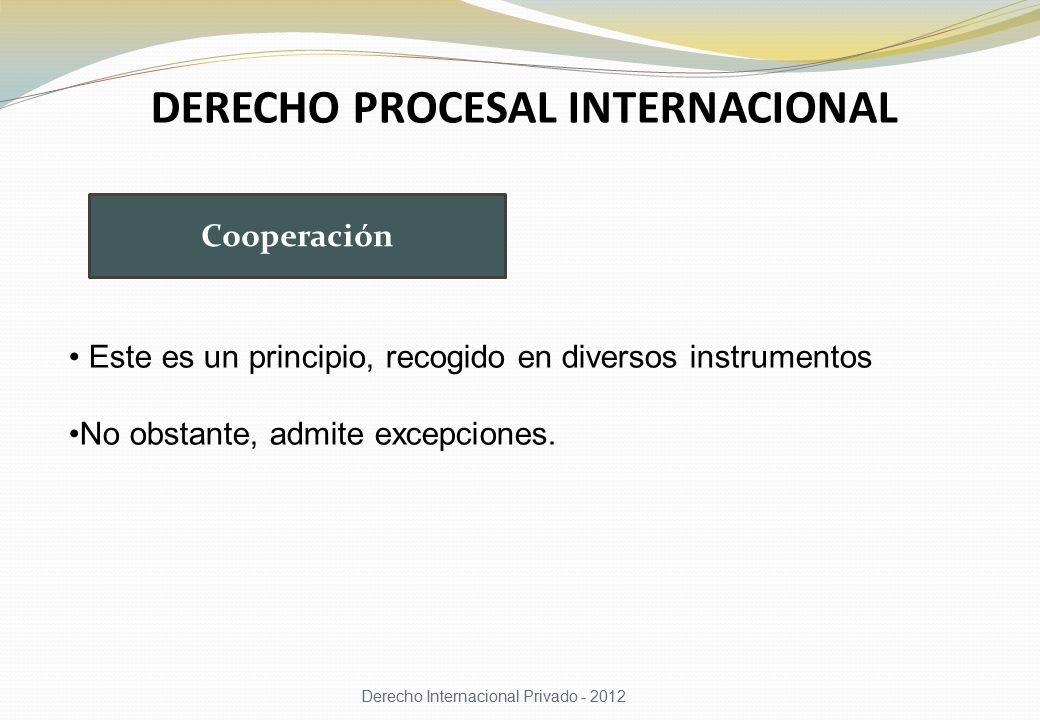 DERECHO PROCESAL INTERNACIONAL

Cooperación

• Este es un principio, recogido en diversos instrumentos

•No obstante, admite excepciones.

Derecho Internacional Privado - 2012